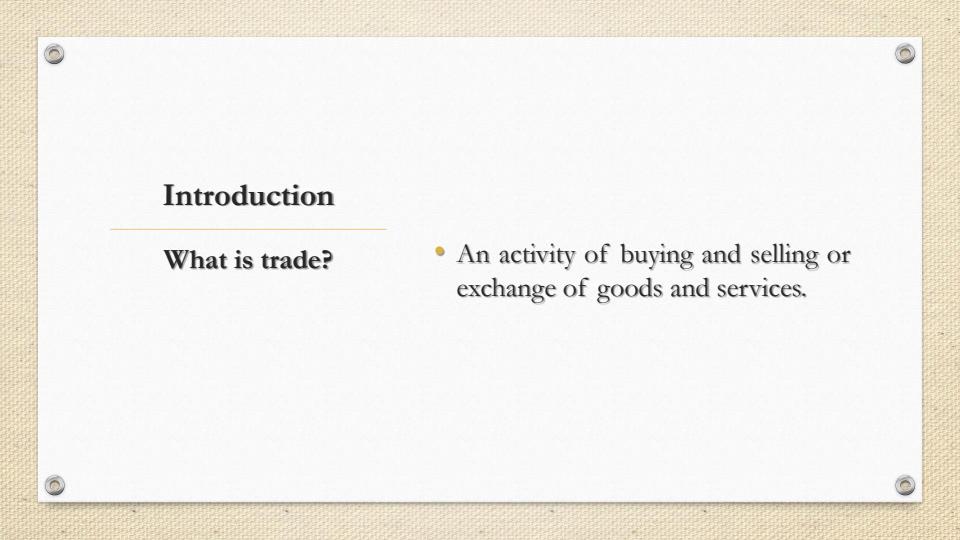 Introduction

What is trade?

• An activity of buying and selling or exchange of goods and services.